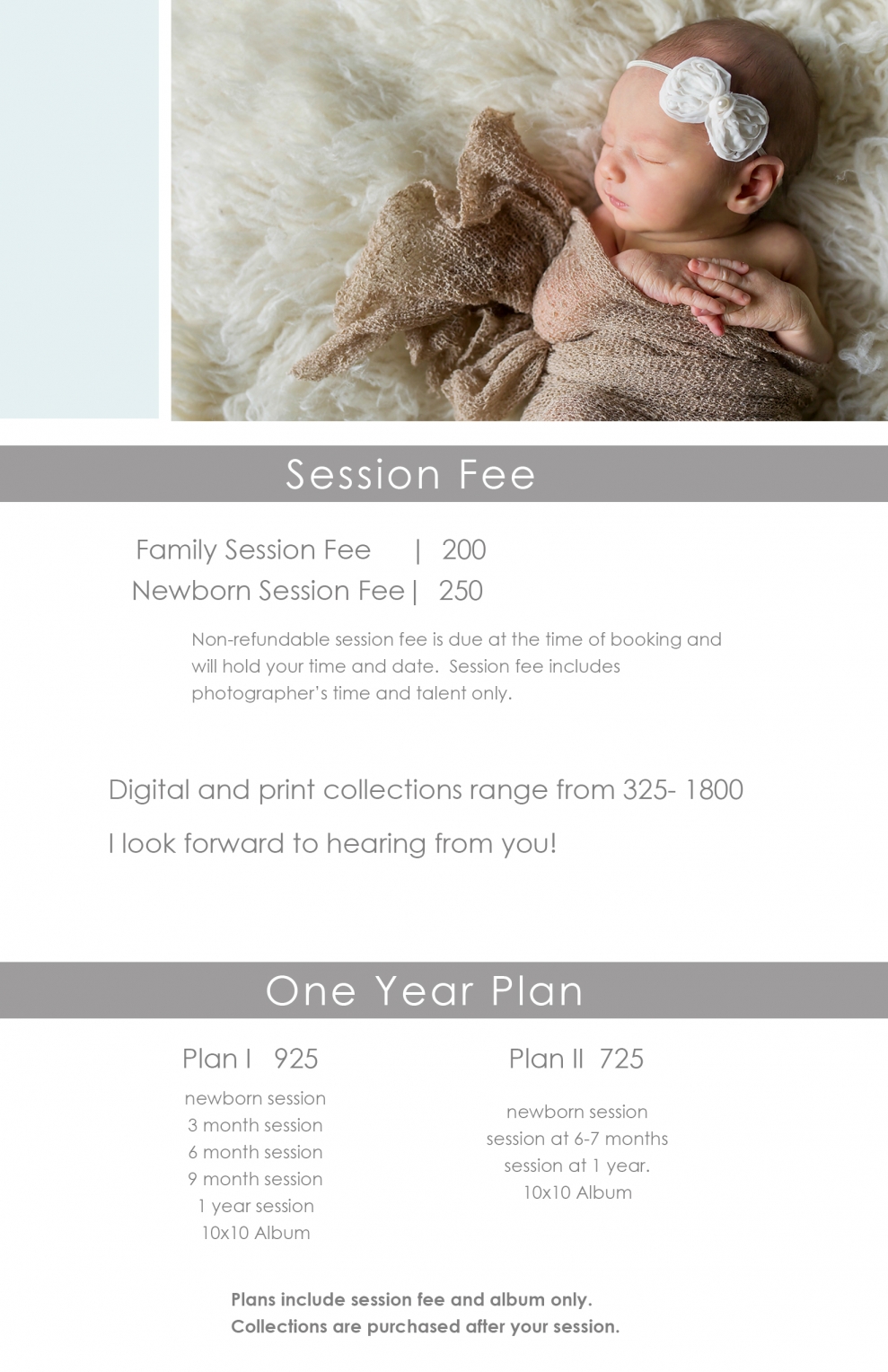 Session Fee

Family Session Fee | 200
Newborn Session Fee | 250

Non-refundable session fee is due at the time of booking and will hold your time and date. Session fee includes photographer's time and talent only.

Digital and print collections range from 325- 1800

I look forward to hearing from you!

One Year Plan

Plan I 925

newborn session
3 month session
6 month session
9 month session
1 year session
10x10 Album

Plan II 725

newborn session
session at 6-7 months
session at 1 year.
10x10 Album

Plans include session fee and album only.
Collections are purchased after your session.